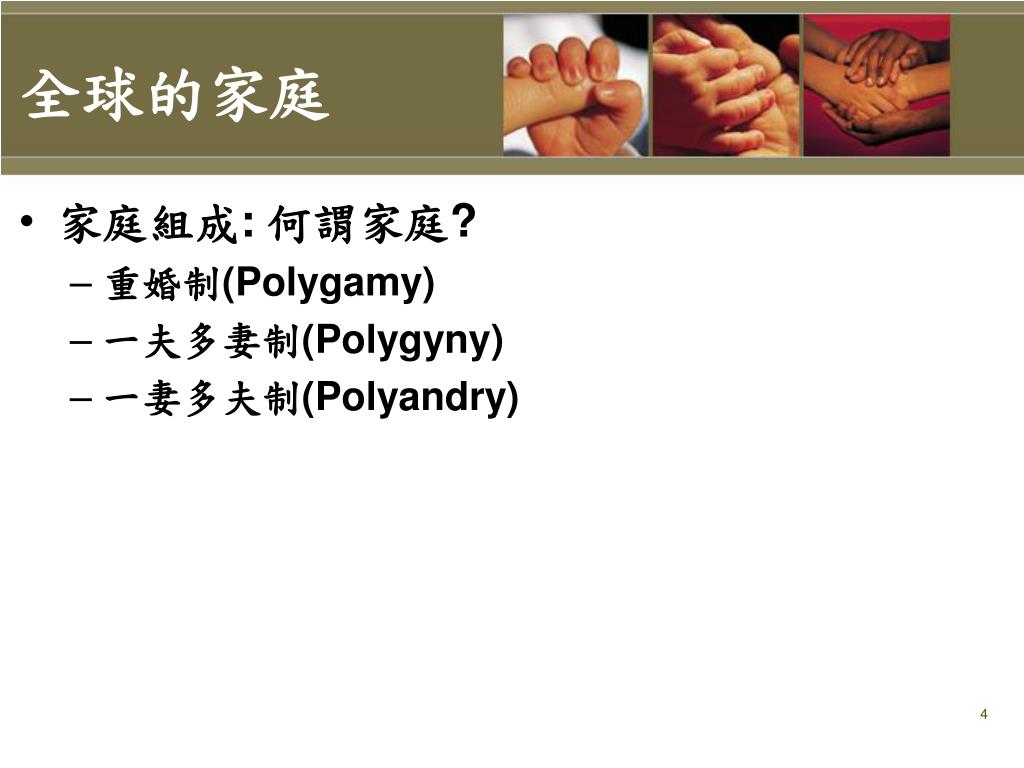 全球的家庭

• 家庭組成: 何謂家庭?
– 重婚制(Polygamy)
– 一夫多妻制(Polygyny)
– 一妻多夫制(Polyandry)

4